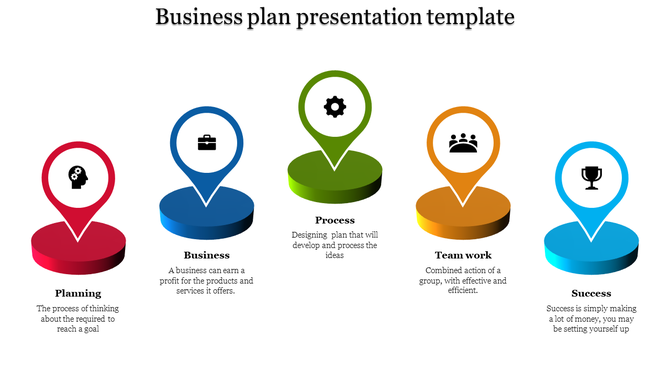 Business plan presentation template

Planning
The process of thinking about the required to reach a goal

Business
A business can earn a profit for the products and services it offers.

Process
Designing plan that will develop and process the ideas

Team work
Combined action of a group, with effective and efficient.

Success
Success is simply making a lot of money, you may be setting yourself up